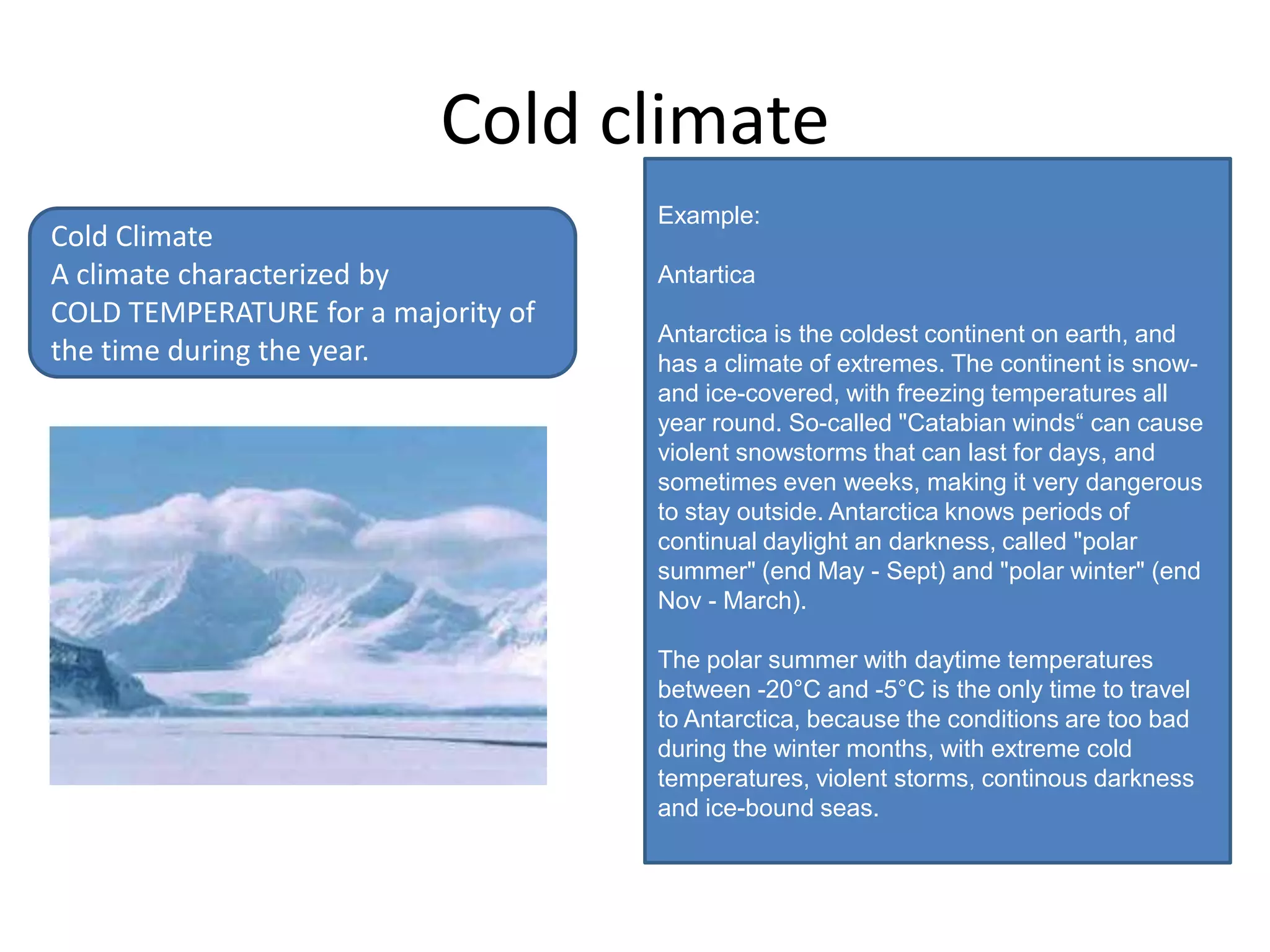 Cold climate

Cold Climate
A climate characterized by COLD TEMPERATURE for a majority of the time during the year.

Example:

Antartica

Antarctica is the coldest continent on earth, and has a climate of extremes. The continent is snow- and ice-covered, with freezing temperatures all year round. So-called "Catabian winds“ can cause violent snowstorms that can last for days, and sometimes even weeks, making it very dangerous to stay outside. Antarctica knows periods of continual daylight an darkness, called "polar summer" (end May - Sept) and "polar winter" (end Nov - March).

The polar summer with daytime temperatures between -20°C and -5°C is the only time to travel to Antarctica, because the conditions are too bad during the winter months, with extreme cold temperatures, violent storms, continous darkness and ice-bound seas.